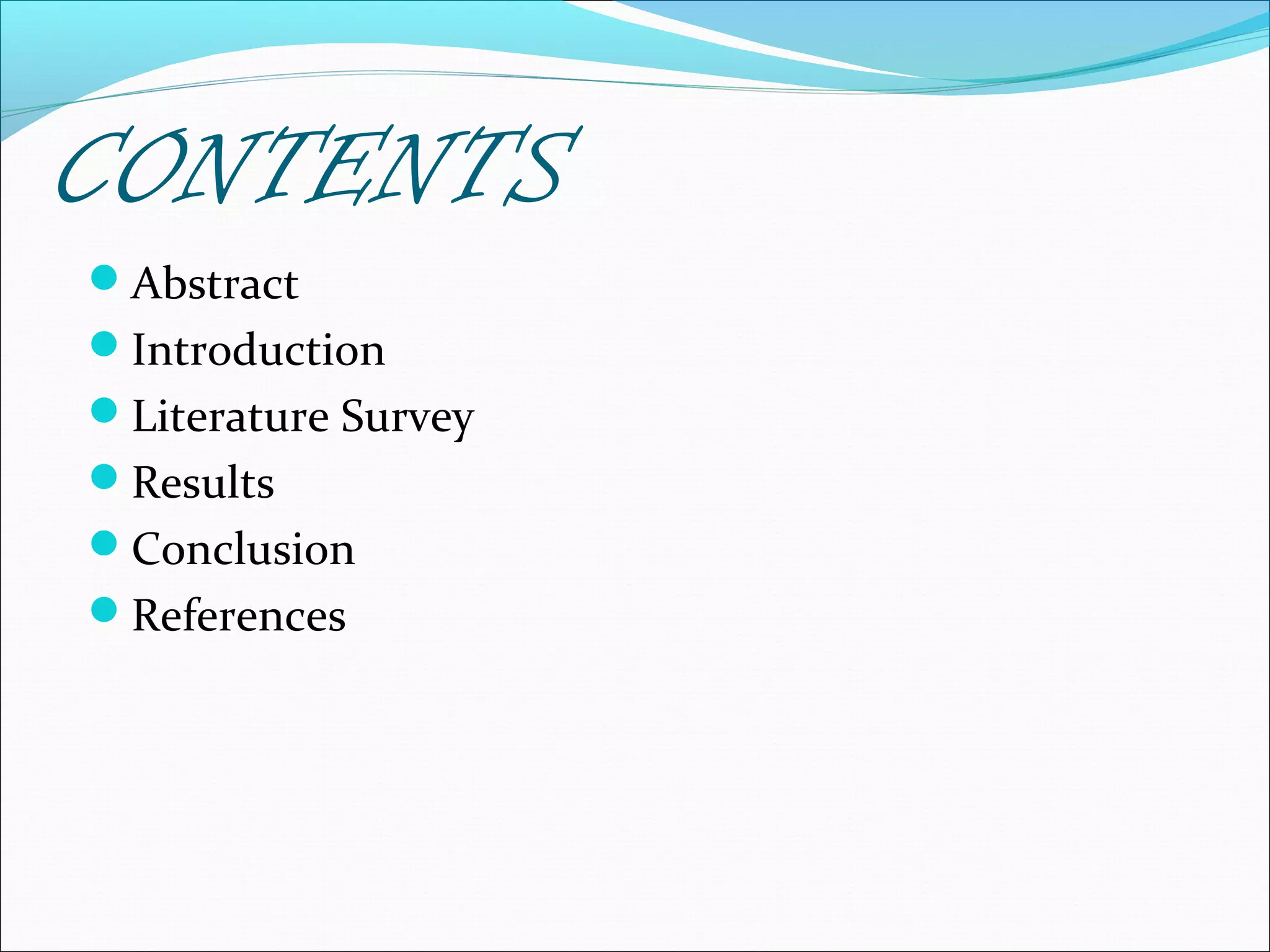 CONTENTS

- Abstract
- Introduction
- Literature Survey
- Results
- Conclusion
- References